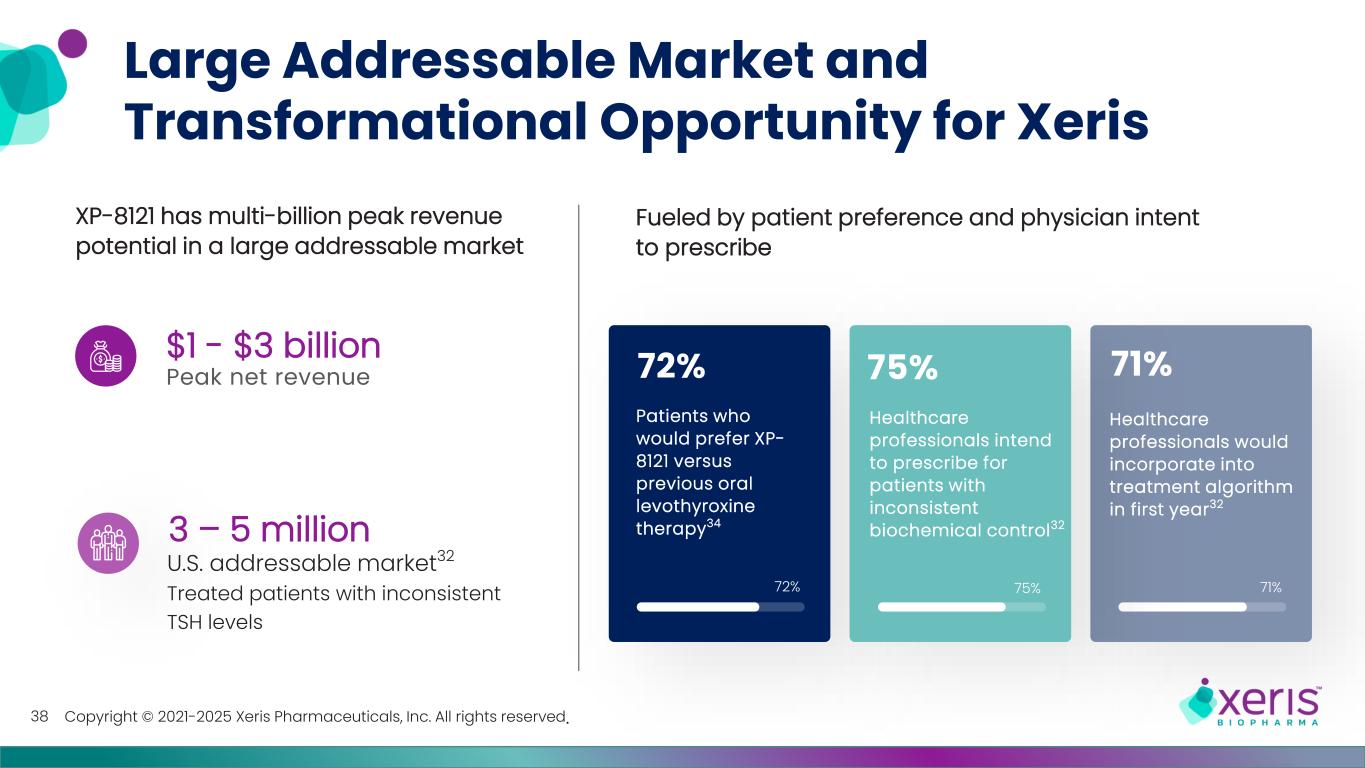 Large Addressable Market and Transformational Opportunity for Xeris

XP-8121 has multi-billion peak revenue potential in a large addressable market

$1 - $3 billion
Peak net revenue

3 – 5 million
U.S. addressable market$^{32}$
Treated patients with inconsistent TSH levels

Fueled by patient preference and physician intent to prescribe

72%
Patients who would prefer XP-8121 versus previous oral levothyroxine therapy$^{34}$
72%

75%
Healthcare professionals intend to prescribe for patients with inconsistent biochemical control$^{32}$
75%

71%
Healthcare professionals would incorporate into treatment algorithm in first year$^{32}$
71%

38 Copyright © 2021-2025 Xeris Pharmaceuticals, Inc. All rights reserved.

xeris™
BIOPHARMA